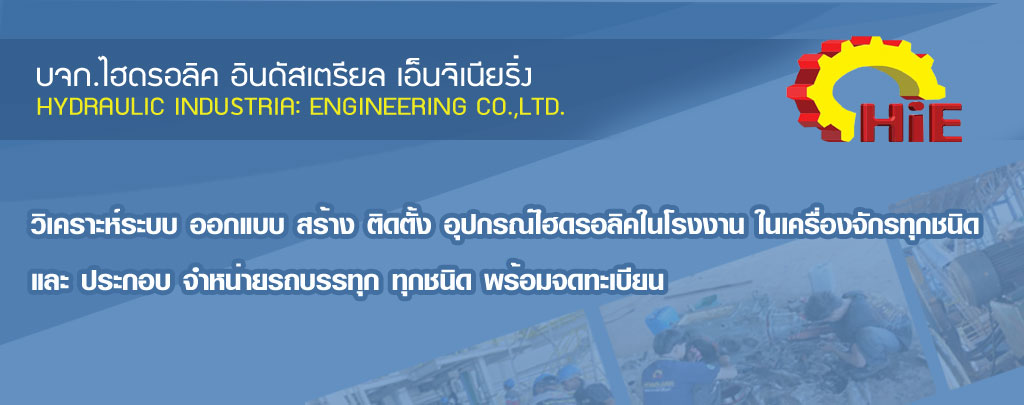 บจก.ไฮดรอลิค อินดัสเตรียล เอ็นจิเนียริ่ง
HYDRAULIC INDUSTRIA: ENGINEERING CO.,LTD.

HiE

วิเคราะห์ระบบ ออกแบบ สร้าง ติดตั้ง อุปกรณ์ไฮดรอลิคในโรงงาน ในเครื่องจักรทุกชนิด
และ ประกอบ จำหน่ายรถบรรทุก ทุกชนิด พร้อมจดทะเบียน